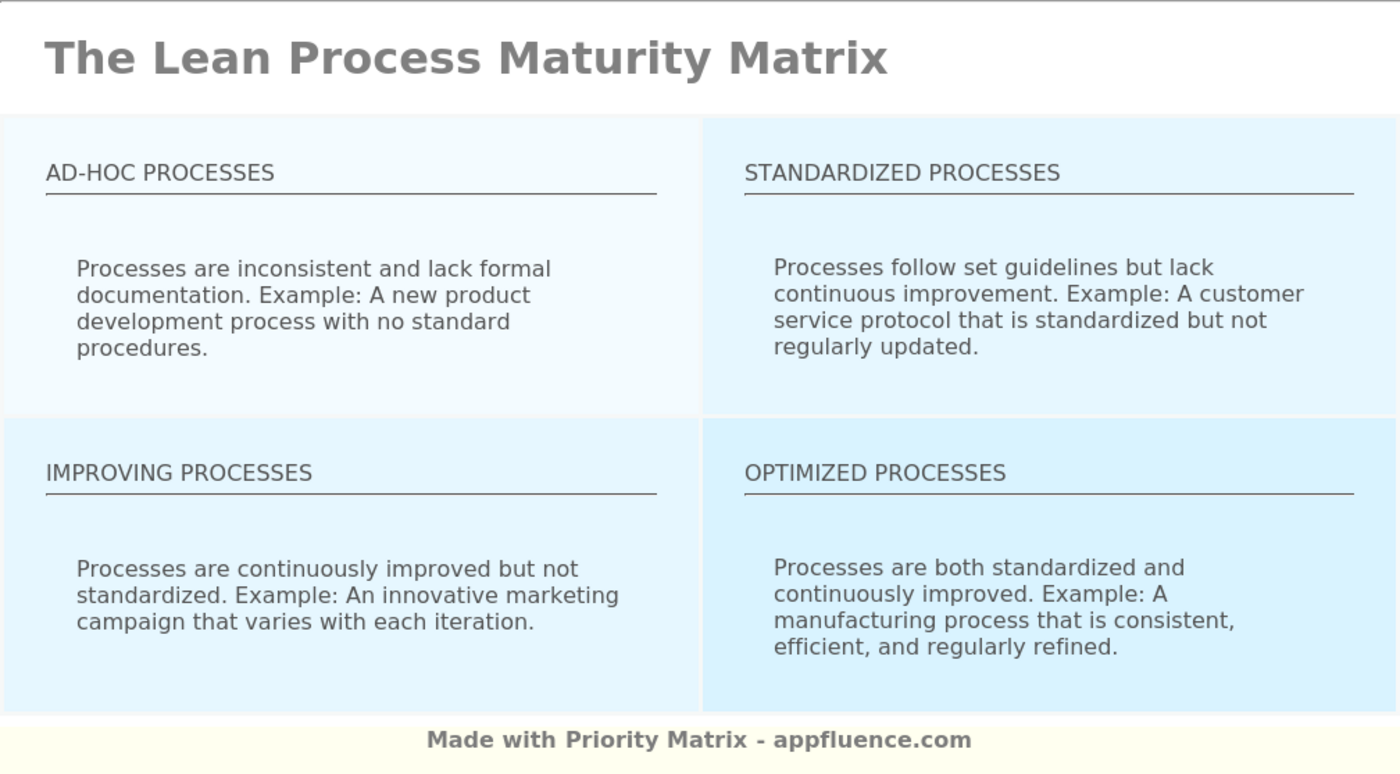 The Lean Process Maturity Matrix

AD-HOC PROCESSES

Processes are inconsistent and lack formal documentation. Example: A new product development process with no standard procedures.

STANDARDIZED PROCESSES

Processes follow set guidelines but lack continuous improvement. Example: A customer service protocol that is standardized but not regularly updated.

IMPROVING PROCESSES

Processes are continuously improved but not standardized. Example: An innovative marketing campaign that varies with each iteration.

OPTIMIZED PROCESSES

Processes are both standardized and continuously improved. Example: A manufacturing process that is consistent, efficient, and regularly refined.

Made with Priority Matrix - appfluence.com